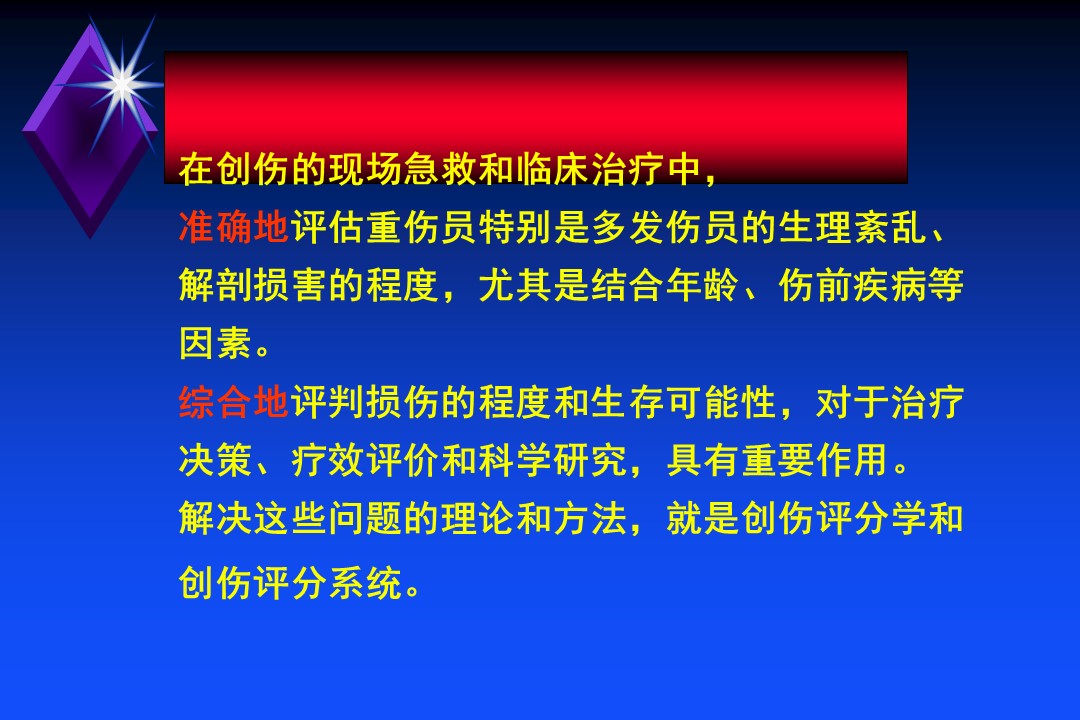 在创伤的现场急救和临床治疗中，

准确地评估重伤员特别是多发伤员的生理紊乱、解剖损害的程度，尤其是结合年龄、伤前疾病等因素。

综合地评判损伤的程度和生存可能性，对于治疗决策、疗效评价和科学研究，具有重要作用。

解决这些问题的理论和方法，就是创伤评分学和创伤评分系统。